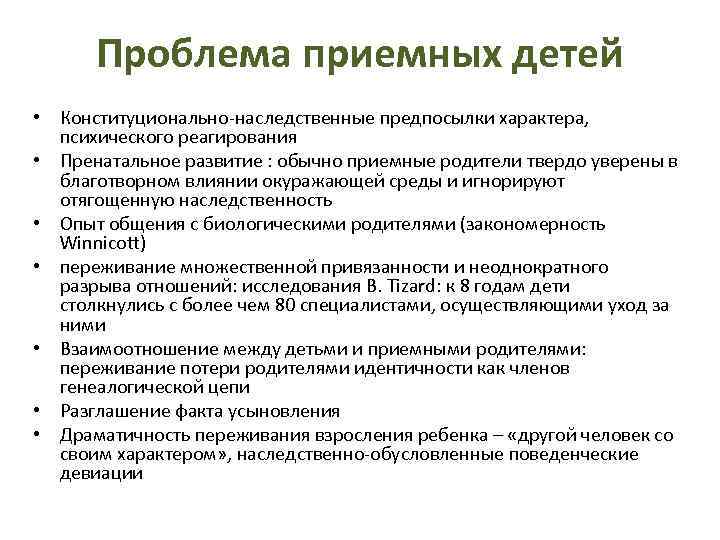 Проблема приемных детей

• Конституционально-наследственные предпосылки характера, психического реагирования
• Пренатальное развитие : обычно приемные родители твердо уверены в благотворном влиянии окуражающей среды и игнорируют отягощенную наследственность
• Опыт общения с биологическими родителями (закономерность Winnicott)
• переживание множественной привязанности и неоднократного разрыва отношений: исследования B. Tizard: к 8 годам дети столкнулись с более чем 80 специалистами, осуществляющими уход за ними
• Взаимоотношение между детьми и приемными родителями: переживание потери родителями идентичности как членов генеалогической цепи
• Разглашение факта усыновления
• Драматичность переживания взросления ребенка – «другой человек со своим характером», наследственно-обусловленные поведенческие девиации